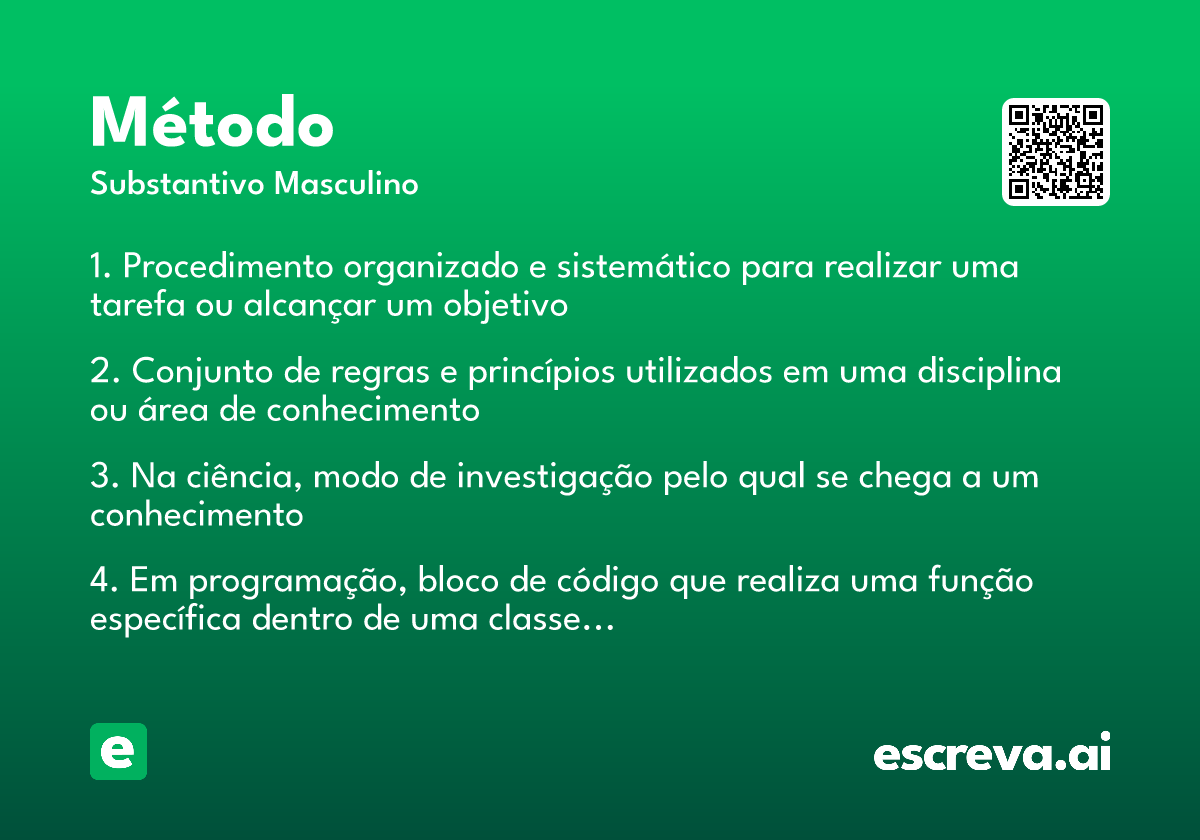 Método
Substantivo Masculino

1. Procedimento organizado e sistemático para realizar uma tarefa ou alcançar um objetivo

2. Conjunto de regras e princípios utilizados em uma disciplina ou área de conhecimento

3. Na ciência, modo de investigação pelo qual se chega a um conhecimento

4. Em programação, bloco de código que realiza uma função específica dentro de uma classe…

e

escreva.ai